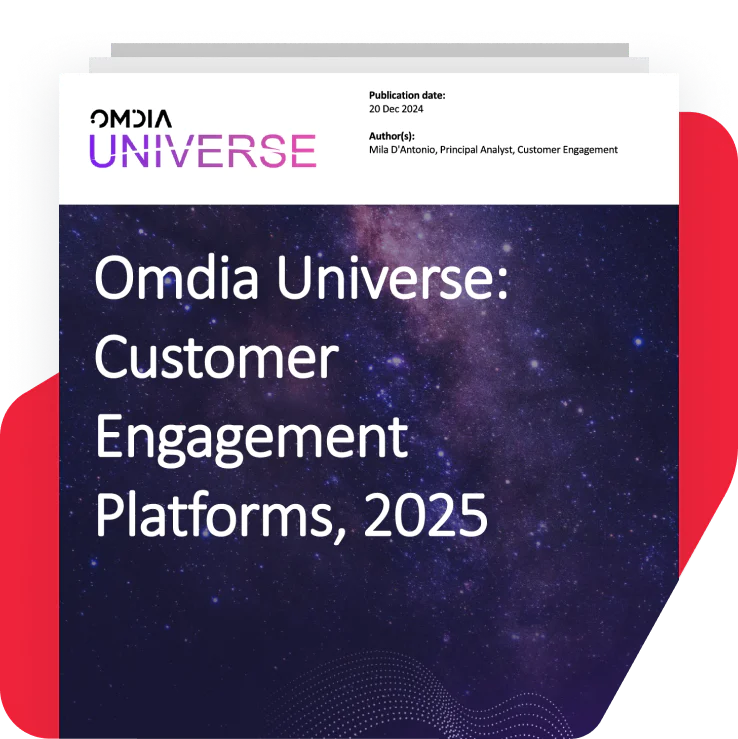 OMDIA
UNIVERSE

Publication date:
20 Dec 2024

Author(s):
Mila D'Antonio, Principal Analyst, Customer Engagement

Omdia Universe: Customer Engagement Platforms, 2025